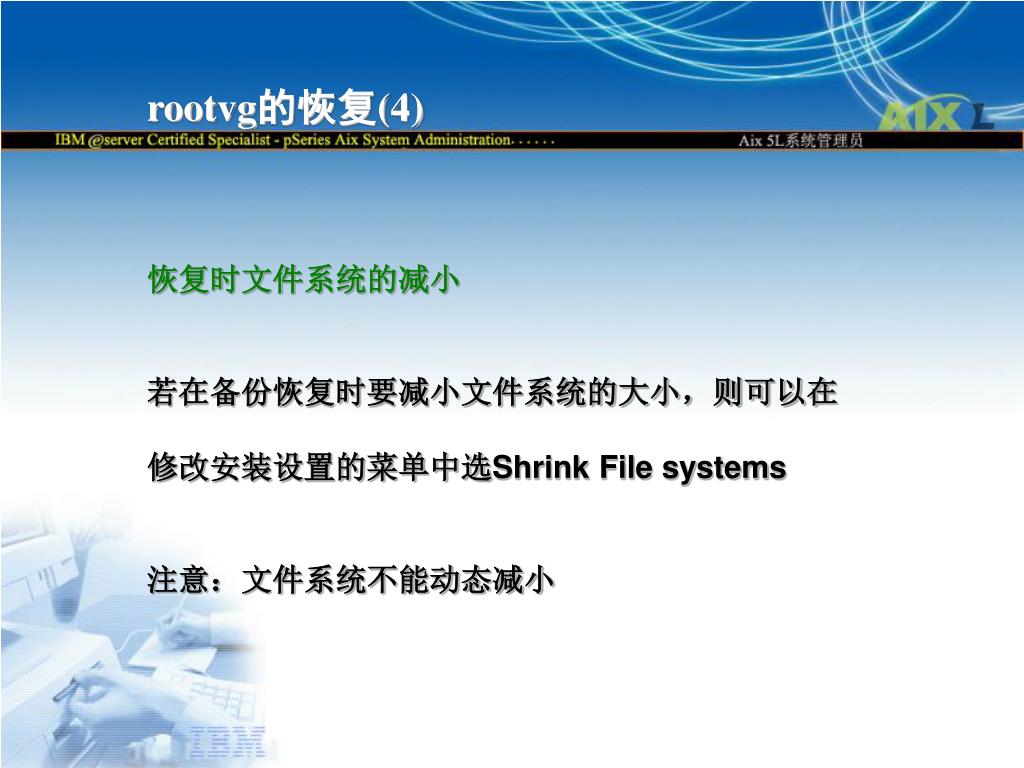 rootvg的恢复(4)

AIX L

IBM @server Certified Specialist - pSeries Aix System Administration. . . . . .

Aix 5L系统管理员

恢复时文件系统的减小

若在备份恢复时要减小文件系统的大小，则可以在修改安装设置的菜单中选Shrink File systems

注意：文件系统不能动态减小